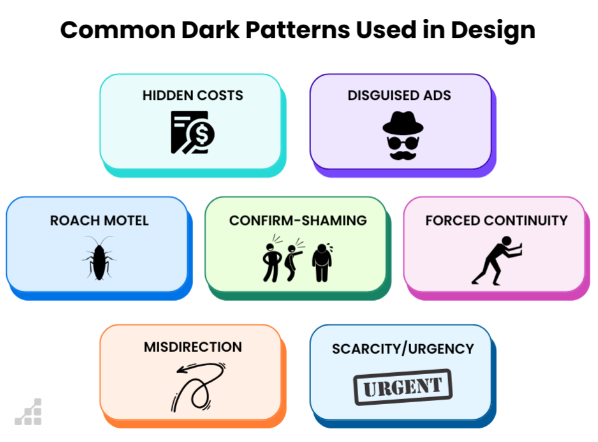 Common Dark Patterns Used in Design

HIDDEN COSTS

DISGUISED ADS

ROACH MOTEL

CONFIRM-SHAMING

FORCED CONTINUITY

MISDIRECTION

SCARCITY/URGENCY

URGENT